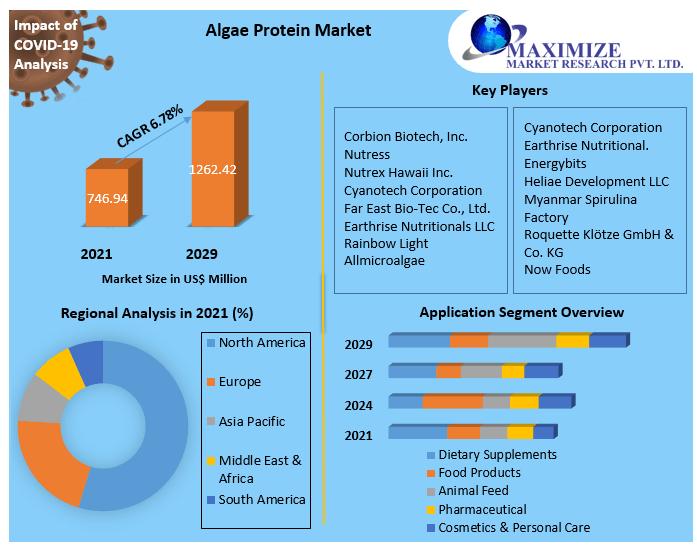 Impact of COVID-19 Analysis

Algae Protein Market

MAXIMIZE
MARKET RESEARCH PVT. LTD.

CAGR 6.78%

746.94

1262.42

2021

2029

Market Size in US$ Million

Key Players

Corbion Biotech, Inc.
Nutress
Nutrex Hawaii Inc.
Cyanotech Corporation
Far East Bio-Tec Co., Ltd.
Earthrise Nutritionals LLC
Rainbow Light
Allmicroalgae

Cyanotech Corporation
Earthrise Nutritional.
Energybits
Heliae Development LLC
Myanmar Spirulina Factory
Roquette Klötze GmbH & Co. KG
Now Foods

Regional Analysis in 2021 (%)

North America
Europe
Asia Pacific
Middle East & Africa
South America

Application Segment Overview

2029
2027
2024
2021

Dietary Supplements
Food Products
Animal Feed
Pharmaceutical
Cosmetics & Personal Care